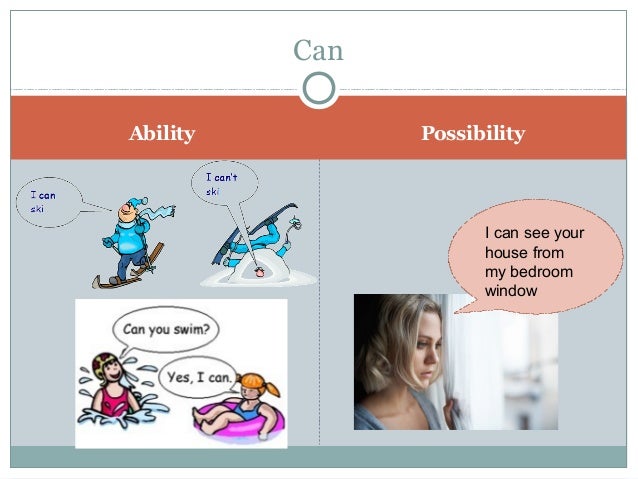 Can

Ability

I can ski

I can't ski

Can you swim?

Yes, I can.

Possibility

I can see your house from my bedroom window